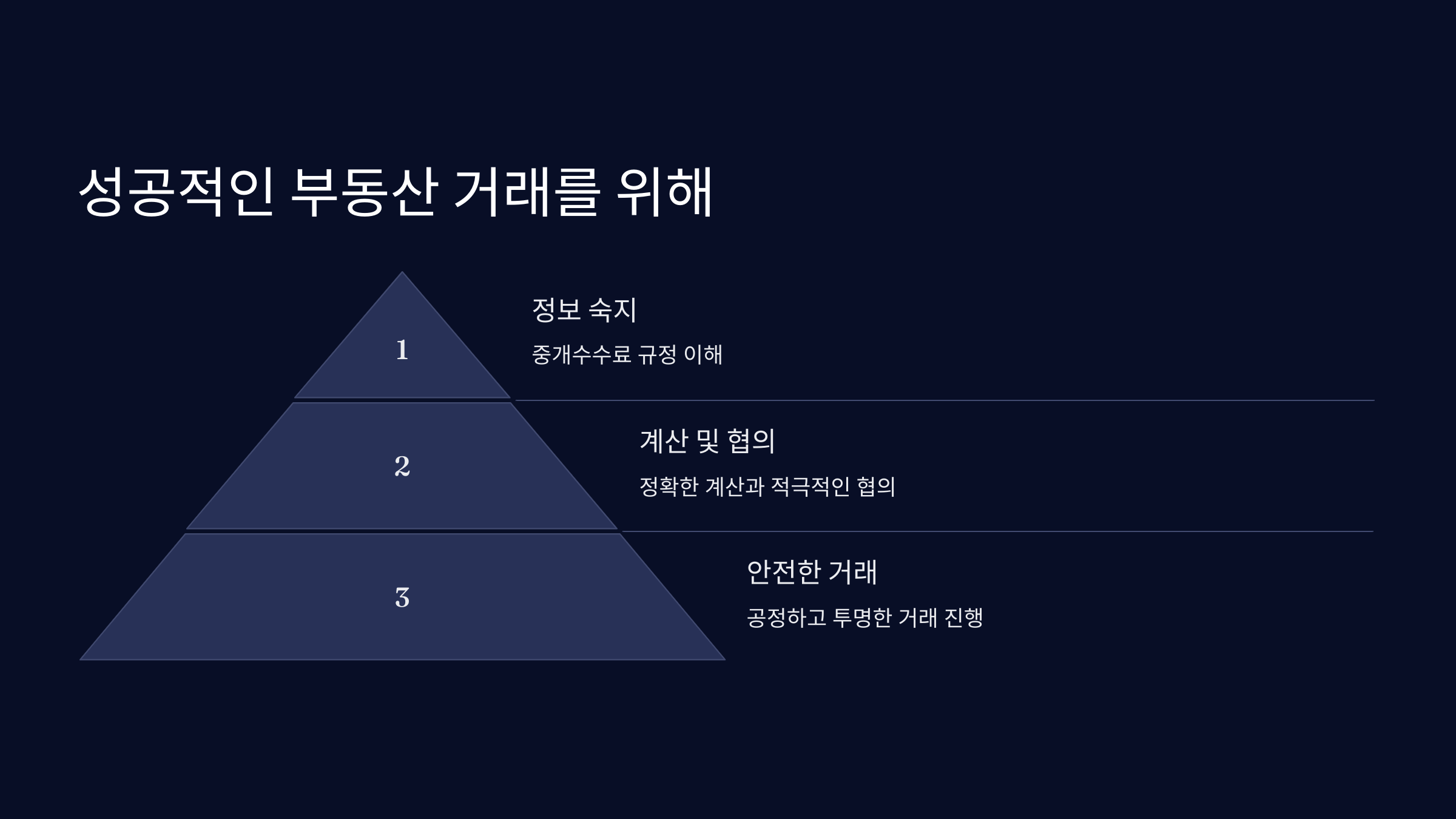 성공적인 부동산 거래를 위해

1

정보 숙지

중개수수료 규정 이해

2

계산 및 협의

정확한 계산과 적극적인 협의

3

안전한 거래

공정하고 투명한 거래 진행